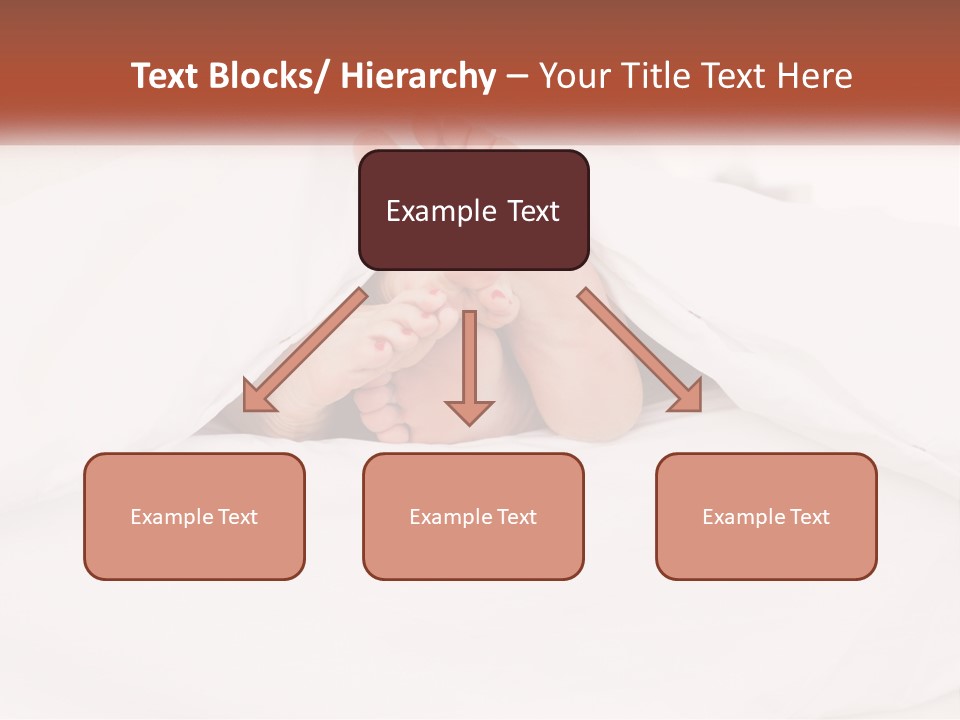 Text Blocks/ Hierarchy – Your Title Text Here

Example Text

Example Text

Example Text

Example Text